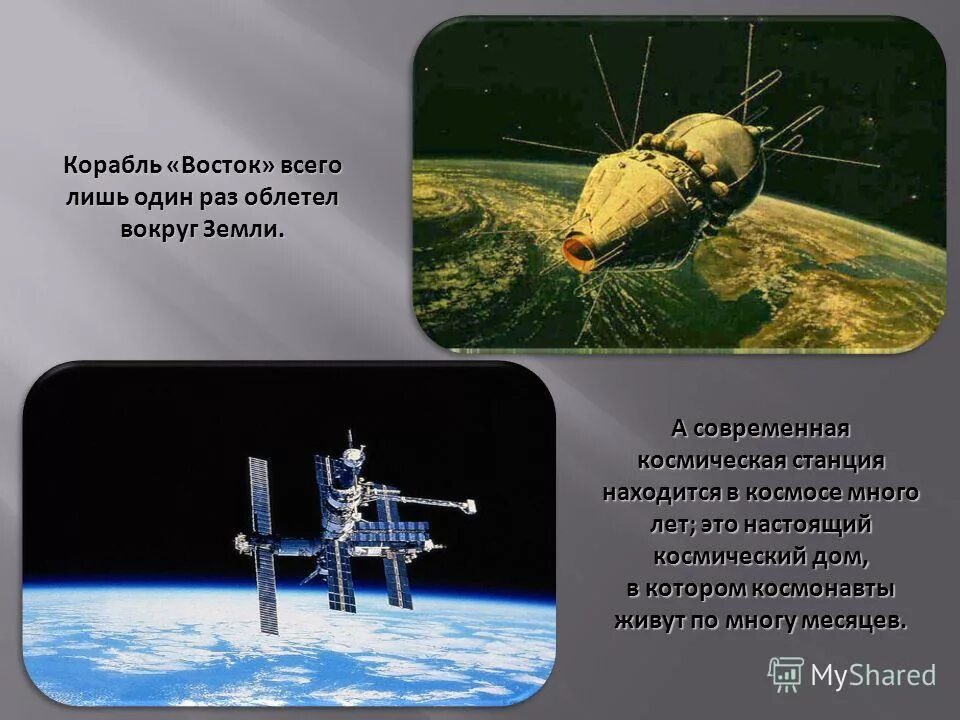 Корабль «Восток» всего лишь один раз облетел вокруг Земли.

А современная космическая станция находится в космосе много лет; это настоящий космический дом, в котором космонавты живут по многу месяцев.

MyShared